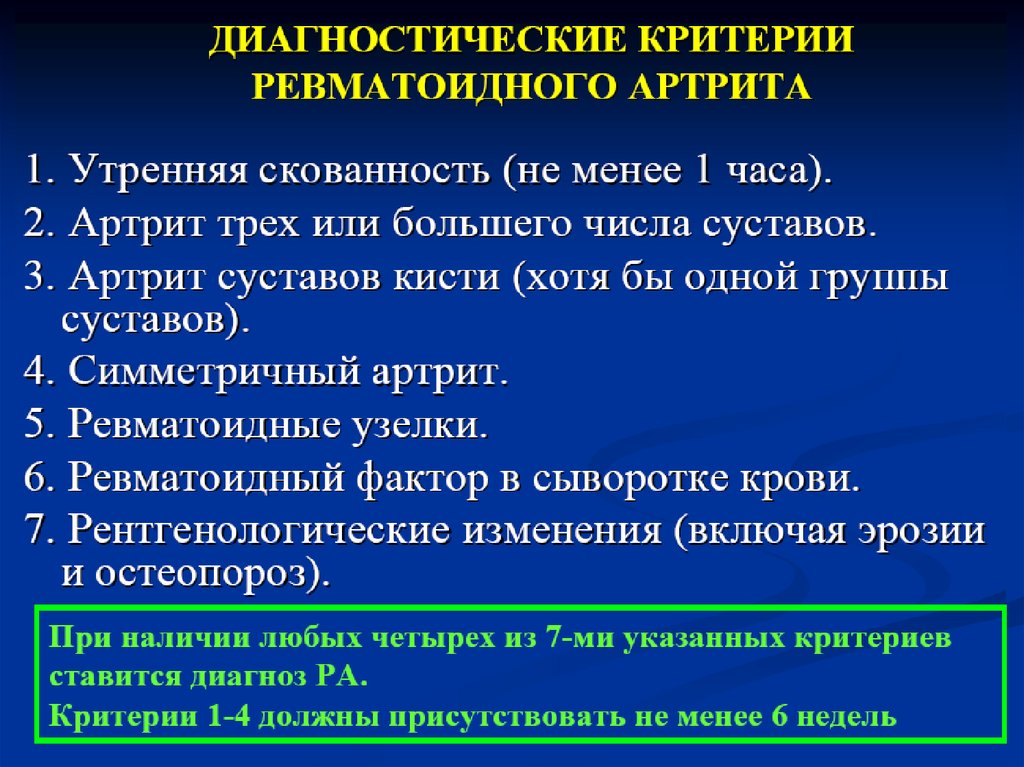 ДИАГНОСТИЧЕСКИЕ КРИТЕРИИ РЕВМАТОИДНОГО АРТРИТА

1. Утренняя скованность (не менее 1 часа).

2. Артрит трех или большего числа суставов.

3. Артрит суставов кисти (хотя бы одной группы суставов).

4. Симметричный артрит.

5. Ревматоидные узелки.

6. Ревматоидный фактор в сыворотке крови.

7. Рентгенологические изменения (включая эрозии и остеопороз).

При наличии любых четырех из 7-ми указанных критериев ставится диагноз РА.

Критерии 1-4 должны присутствовать не менее 6 недель